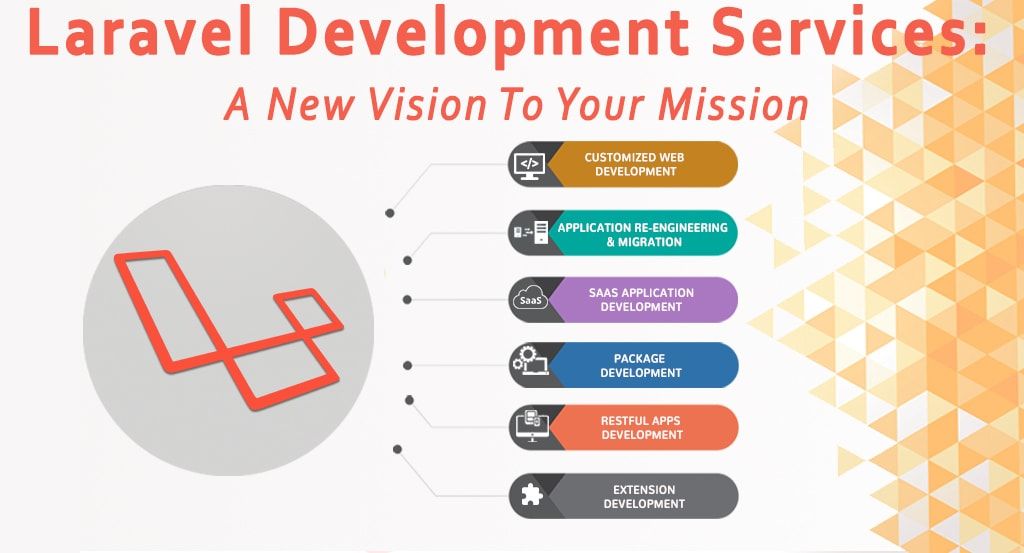 Laravel Development Services:
A New Vision To Your Mission

</>
CUSTOMIZED WEB DEVELOPMENT

APPLICATION RE-ENGINEERING & MIGRATION

SaaS
SAAS APPLICATION DEVELOPMENT

PACKAGE DEVELOPMENT

RESTFUL APPS DEVELOPMENT

EXTENSION DEVELOPMENT